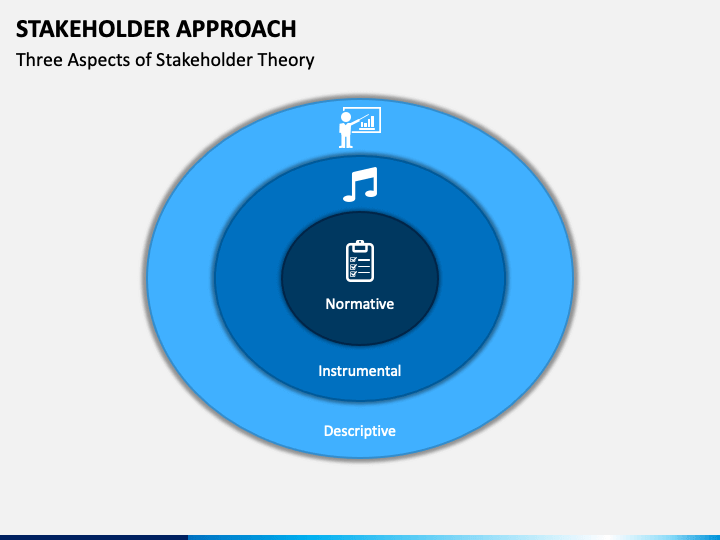 STAKEHOLDER APPROACH

Three Aspects of Stakeholder Theory

Normative

Instrumental

Descriptive